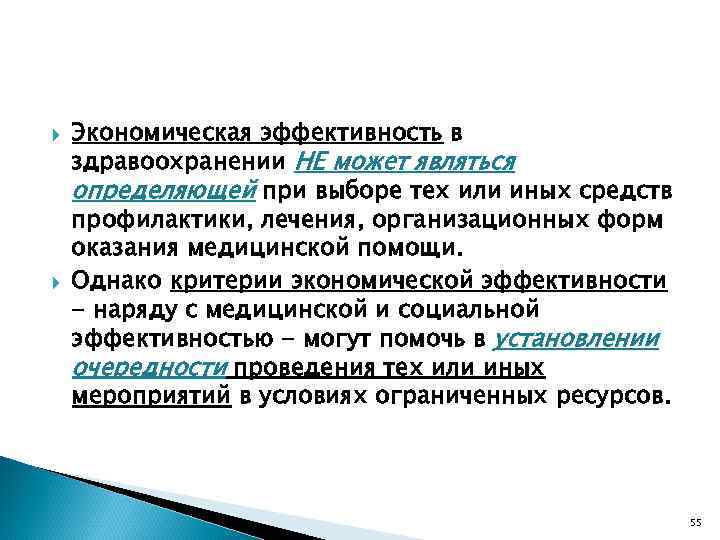 Экономическая эффективность в здравоохранении НЕ может являться определяющей при выборе тех или иных средств профилактики, лечения, организационных форм оказания медицинской помощи.

Однако критерии экономической эффективности – наряду с медицинской и социальной эффективностью – могут помочь в установлении очередности проведения тех или иных мероприятий в условиях ограниченных ресурсов.

55